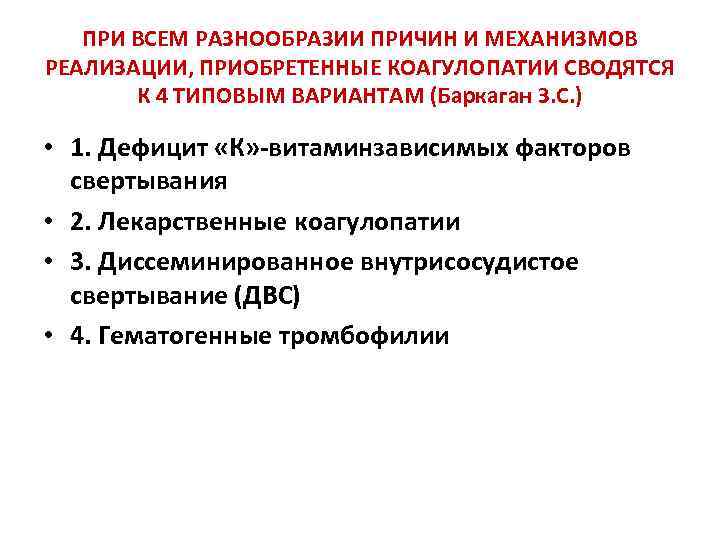 ПРИ ВСЕМ РАЗНООБРАЗИИ ПРИЧИН И МЕХАНИЗМОВ РЕАЛИЗАЦИИ, ПРИОБРЕТЕННЫЕ КОАГУЛОПАТИИ СВОДЯТСЯ К 4 ТИПОВЫМ ВАРИАНТАМ (Баркаган З.С.)

• 1. Дефицит «К»-витаминзависимых факторов свертывания
• 2. Лекарственные коагулопатии
• 3. Диссеминированное внутрисосудистое свертывание (ДВС)
• 4. Гематогенные тромбофилии